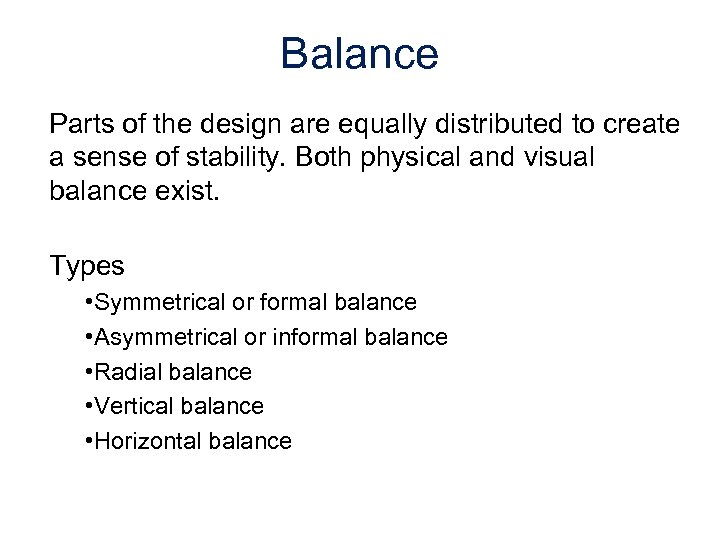 Balance

Parts of the design are equally distributed to create a sense of stability. Both physical and visual balance exist.

Types

•Symmetrical or formal balance
•Asymmetrical or informal balance
•Radial balance
•Vertical balance
•Horizontal balance